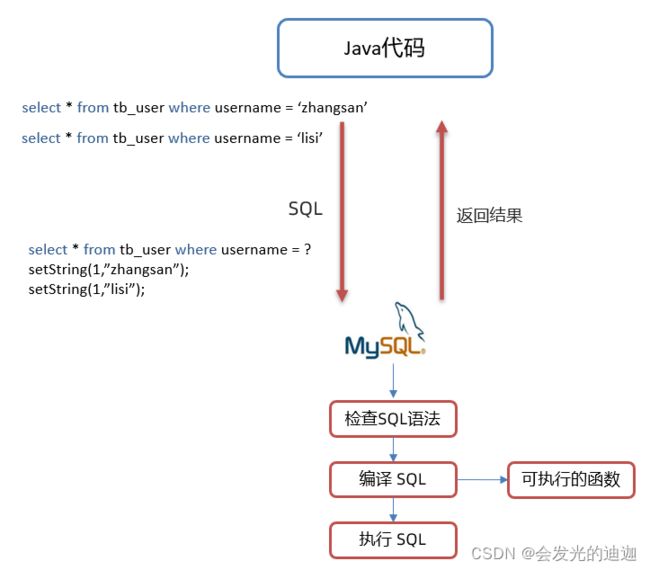 Java代码

select * from tb_user where username = ‘zhangsan’

select * from tb_user where username = ‘lisi’

SQL

返回结果

select * from tb_user where username = ?
setString(1,”zhangsan”);
setString(1,”lisi”);

MySQL

检查SQL语法

编译 SQL

可执行的函数

执行 SQL

CSDN @会发光的迪迦